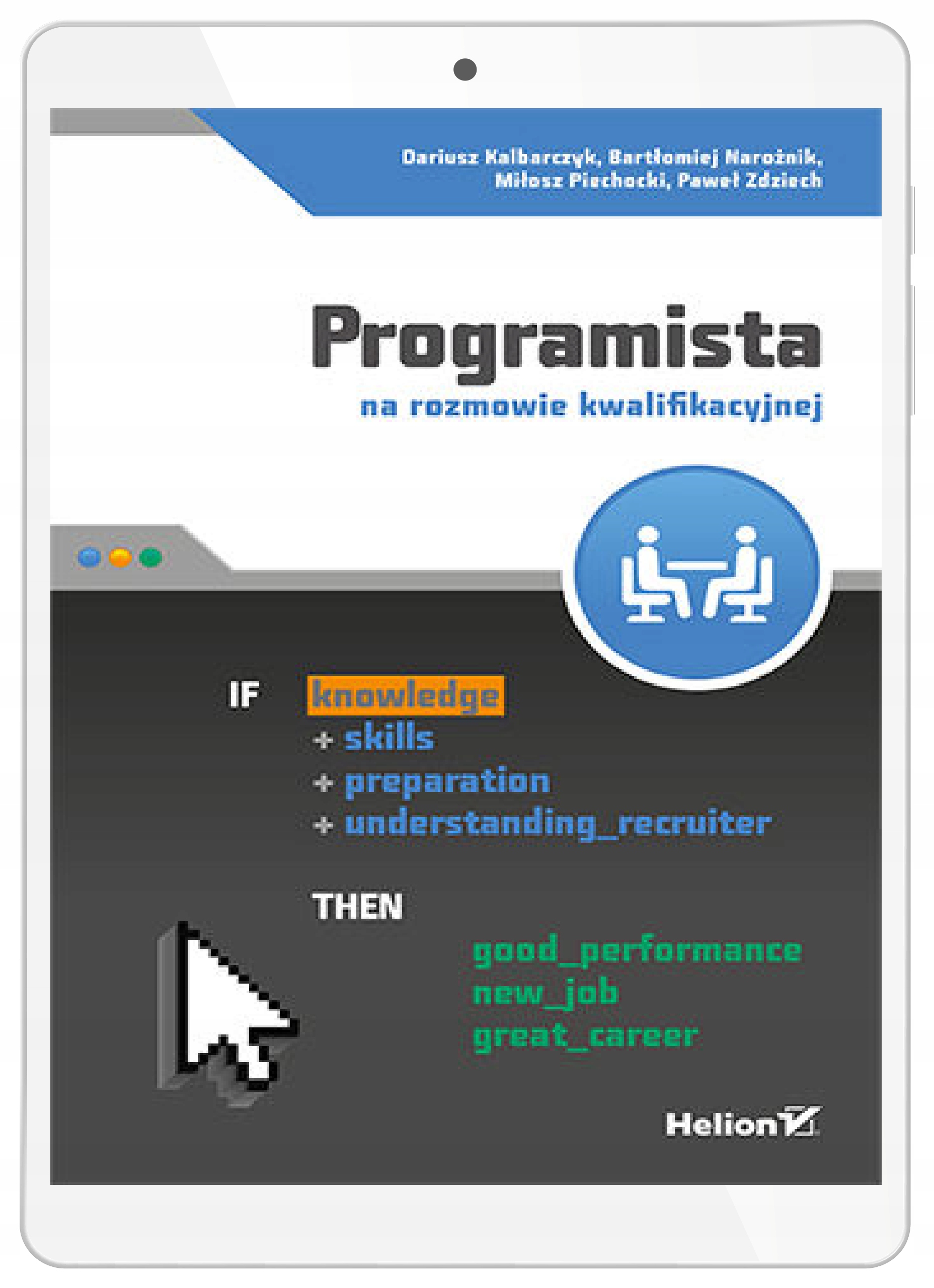 Dariusz Kalbarczyk, Bartłomiej Narożnik, Miłosz Piechocki, Paweł Zdziech

Programista

na rozmowie kwalifikacyjnej

IF knowledge
+ skills
+ preparation
+ understanding_recruiter

THEN

good_performance
new_job
great_career

Helion